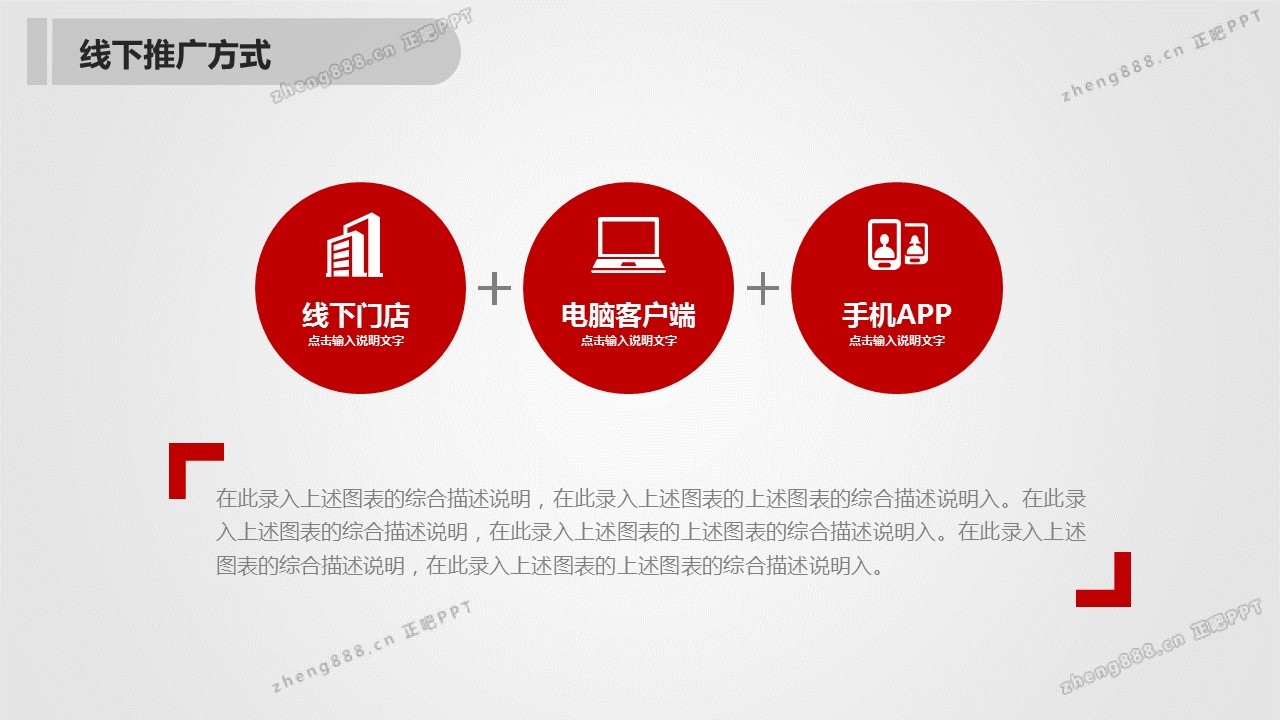 线下推广方式

zheng888.cn 正吧PPT

zheng888.cn 正吧PPT

线下门店
点击输入说明文字

+

电脑客户端
点击输入说明文字

+

手机APP
点击输入说明文字

在此录入上述图表的综合描述说明，在此录入上述图表的上述图表的综合描述说明入。在此录入上述图表的综合描述说明，在此录入上述图表的上述图表的综合描述说明入。在此录入上述图表的综合描述说明，在此录入上述图表的上述图表的综合描述说明入。

zheng888.cn 正吧PPT

zheng888.cn 正吧PPT